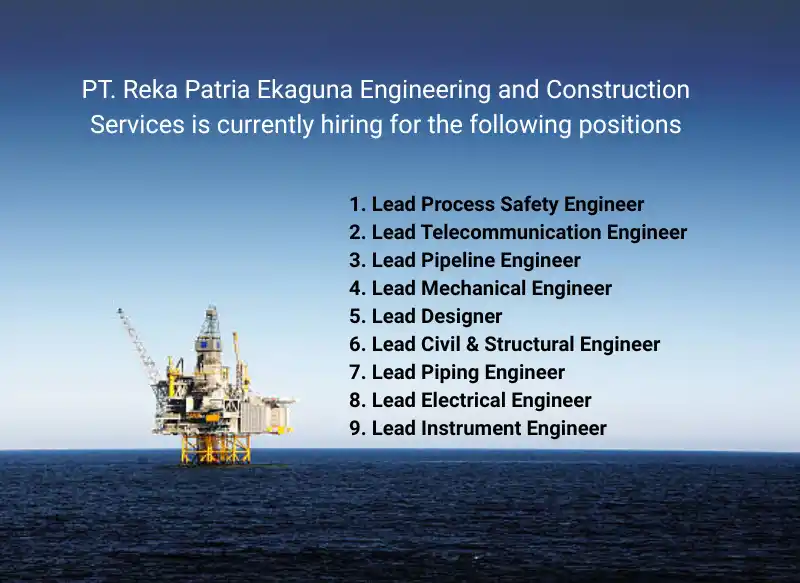 PT. Reka Patria Ekaguna Engineering and Construction Services is currently hiring for the following positions

1. Lead Process Safety Engineer
2. Lead Telecommunication Engineer
3. Lead Pipeline Engineer
4. Lead Mechanical Engineer
5. Lead Designer
6. Lead Civil & Structural Engineer
7. Lead Piping Engineer
8. Lead Electrical Engineer
9. Lead Instrument Engineer